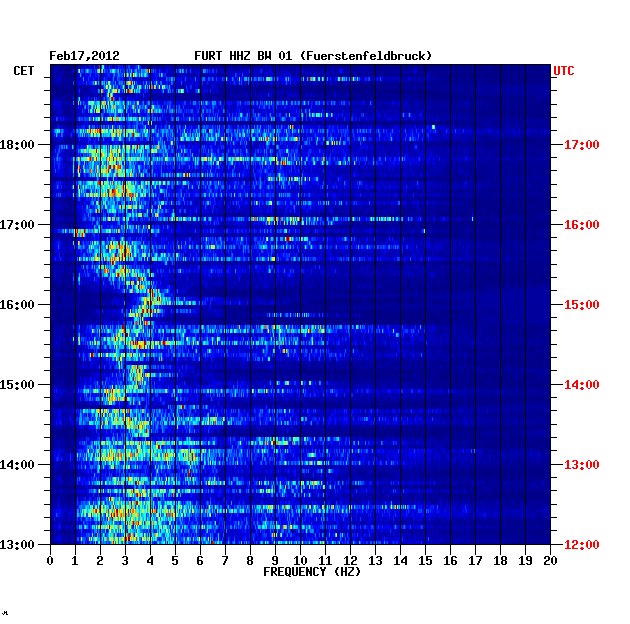 Feb17,2012 FURT HHZ BW 01 (Fuerstenfeldbruck)

CET
18:00
17:00
16:00
15:00
14:00
13:00

UTC
17:00
16:00
15:00
14:00
13:00
12:00

0 1 2 3 4 5 6 7 8 9 10 11 12 13 14 15 16 17 18 19 20
FREQUENCY (HZ)